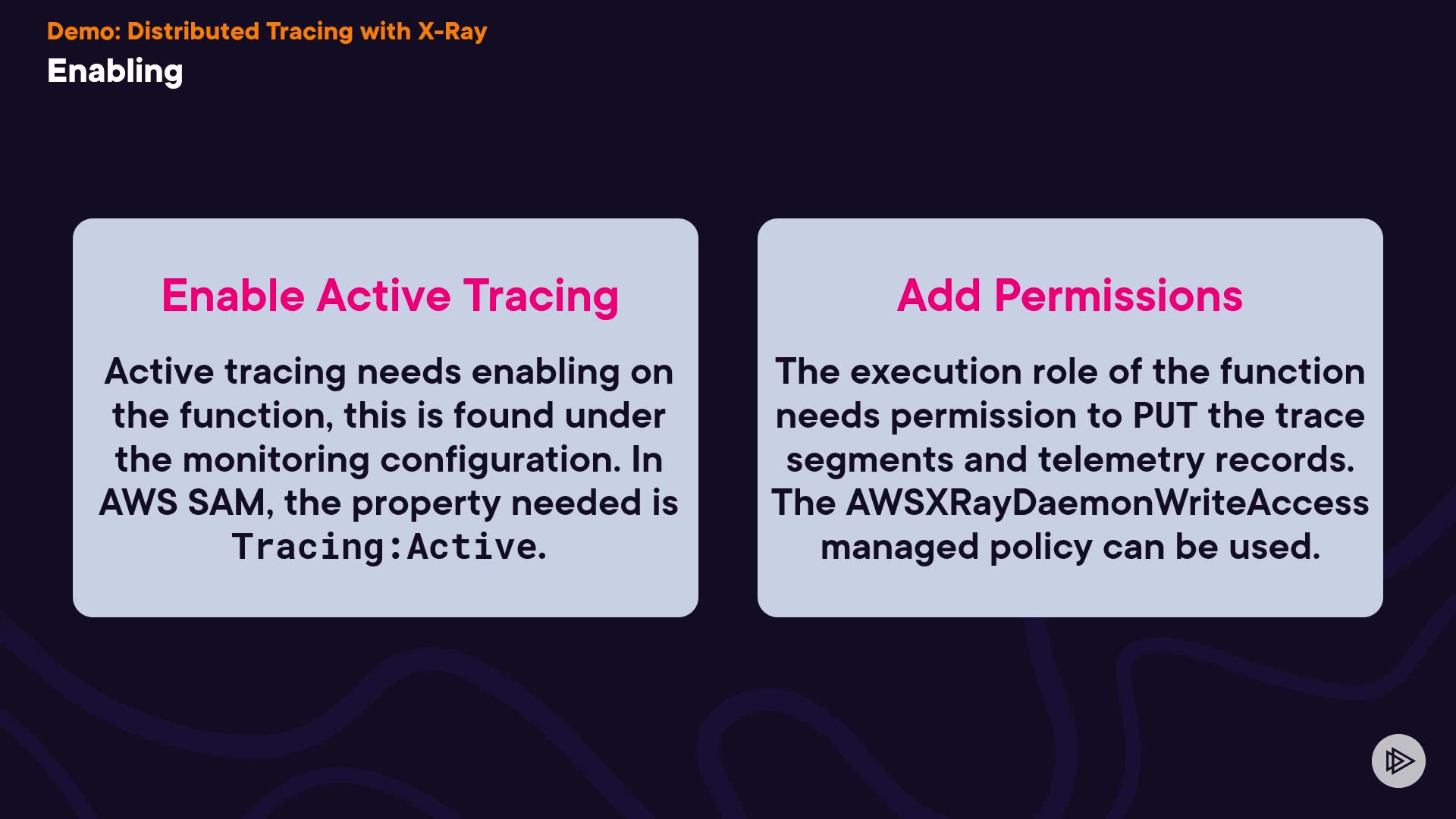 Demo: Distributed Tracing with X-Ray
Enabling

Enable Active Tracing

Active tracing needs enabling on the function, this is found under the monitoring configuration. In AWS SAM, the property needed is Tracing:Active.

Add Permissions

The execution role of the function needs permission to PUT the trace segments and telemetry records. The AWSXRayDaemonWriteAccess managed policy can be used.